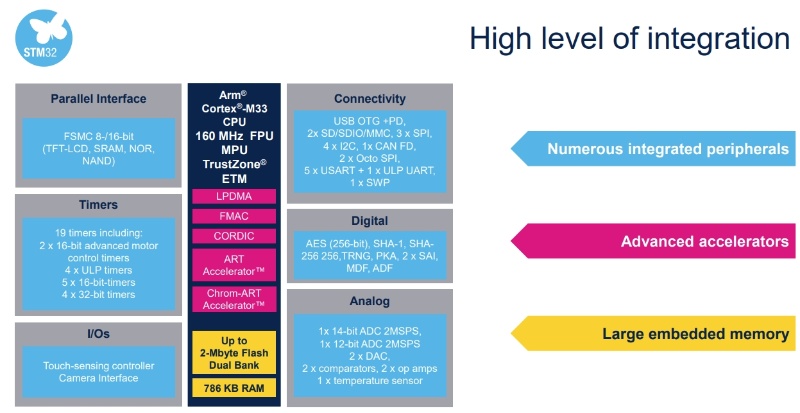 STM32

High level of integration

Parallel Interface

FSMC 8-/16-bit (TFT-LCD, SRAM, NOR, NAND)

Timers

19 timers including:
2 x 16-bit advanced motor control timers
4 x ULP timers
5 x 16-bit-timers
4 x 32-bit timers

I/Os

Touch-sensing controller
Camera Interface

Arm®
Cortex®-M33
CPU
160 MHz FPU
MPU
TrustZone®
ETM

LPDMA

FMAC

CORDIC

ART Accelerator™

Chrom-ART Accelerator™

Up to 2-Mbyte Flash Dual Bank

786 KB RAM

Connectivity

USB OTG +PD,
2x SD/SDIO/MMC, 3 x SPI,
4 x I2C, 1x CAN FD,
2 x Octo SPI,
5 x USART + 1 x ULP UART,
1 x SWP

Digital

AES (256-bit), SHA-1, SHA-256 256,TRNG, PKA, 2 x SAI, MDF, ADF

Analog

1x 14-bit ADC 2MSPS,
1x 12-bit ADC 2MSPS
2 x DAC,
2 x comparators, 2 x op amps
1 x temperature sensor

Numerous integrated peripherals

Advanced accelerators

Large embedded memory